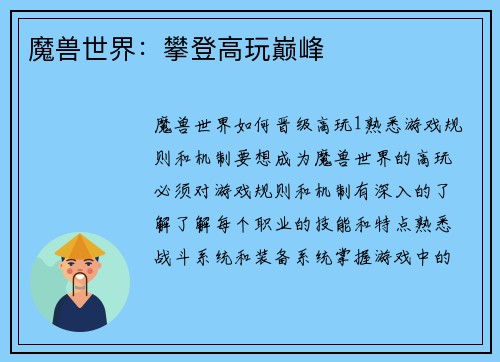 魔兽世界：攀登高玩巅峰

魔兽世界如何晋级高玩1熟悉游戏规则和机制要想成为魔兽世界的高玩必须对游戏规则和机制有深入的了解了解每个职业的技能和特点熟悉战斗系统和装备系统掌握游戏中的